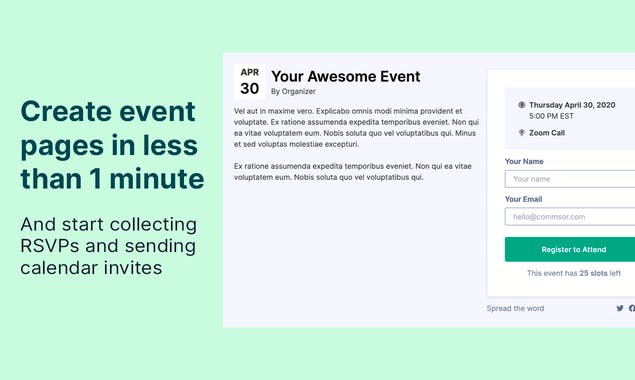 Create event pages in less than 1 minute

And start collecting RSVPs and sending calendar invites

APR
30

Your Awesome Event
By Organizer

Vel aut in maxime vero. Explicabo omnis modi minima provident et voluptate. Ex ratione assumenda expedita temporibus eveniet. Non qui ea vitae voluptatem eum. Nobis soluta quo vel voluptatibus qui. Minus et sed voluptas molestiae excepturi.

Ex ratione assumenda expedita temporibus eveniet. Non qui ea vitae voluptatem eum. Nobis soluta quo vel voluptatibus qui.

Thursday April 30, 2020
5:00 PM EST

Zoom Call

Your Name
Your name

Your Email
hello@commsor.com

Register to Attend

This event has 25 slots left

Spread the word